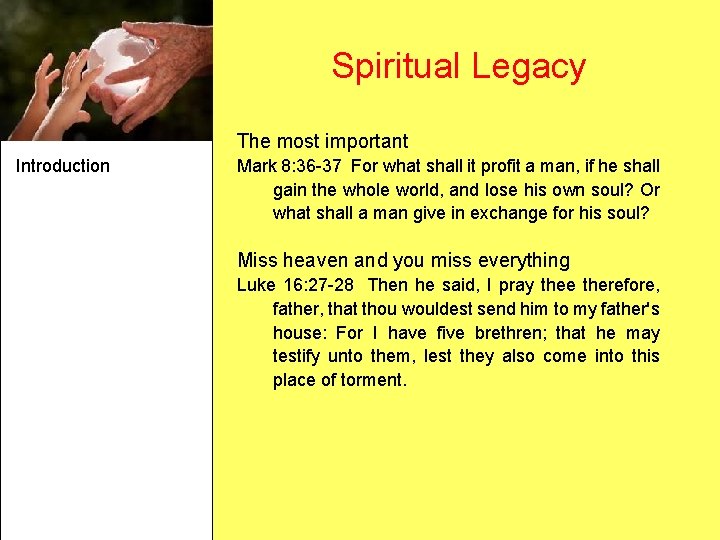 Introduction

Spiritual Legacy

The most important

Mark 8:36-37 For what shall it profit a man, if he shall gain the whole world, and lose his own soul? Or what shall a man give in exchange for his soul?

Miss heaven and you miss everything

Luke 16:27-28 Then he said, I pray thee therefore, father, that thou wouldest send him to my father's house: For I have five brethren; that he may testify unto them, lest they also come into this place of torment.